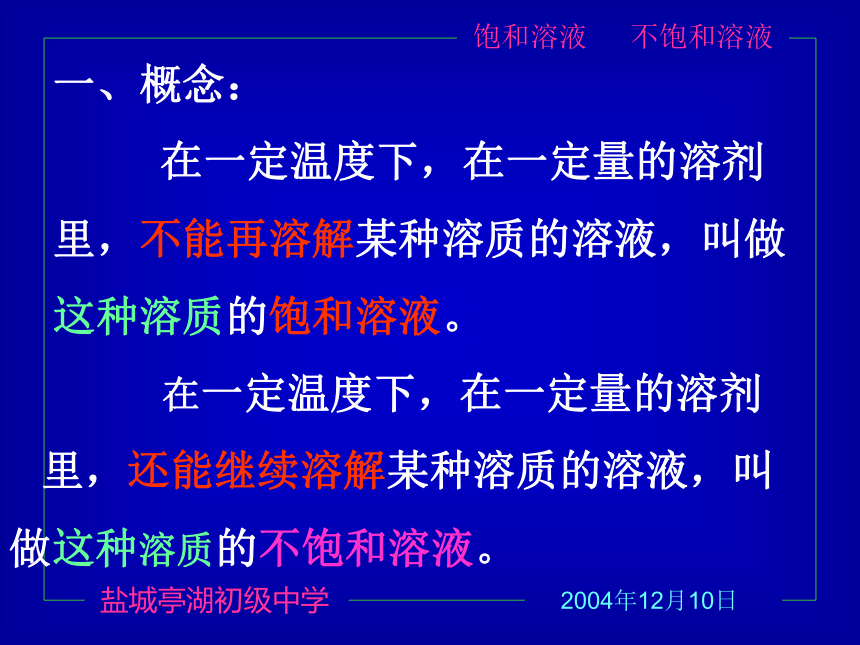 饱和溶液　不饱和溶液

一、概念：

在一定温度下，在一定量的溶剂里，不能再溶解某种溶质的溶液，叫做这种溶质的饱和溶液。

在一定温度下，在一定量的溶剂里，还能继续溶解某种溶质的溶液，叫做这种溶质的不饱和溶液。

盐城亭湖初级中学　2004年12月10日